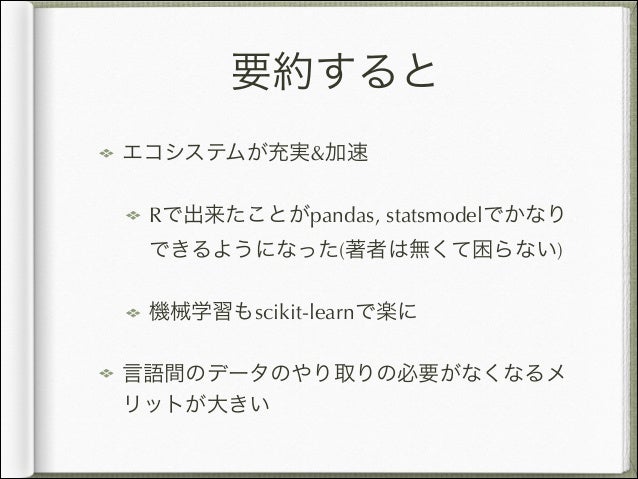 要約すると

エコシステムが充実&加速

Rで出来たことがpandas, statsmodelでかなりできるようになった(著者は無くて困らない)

機械学習もscikit-learnで楽に

言語間のデータのやり取りの必要がなくなるメリットが大きい